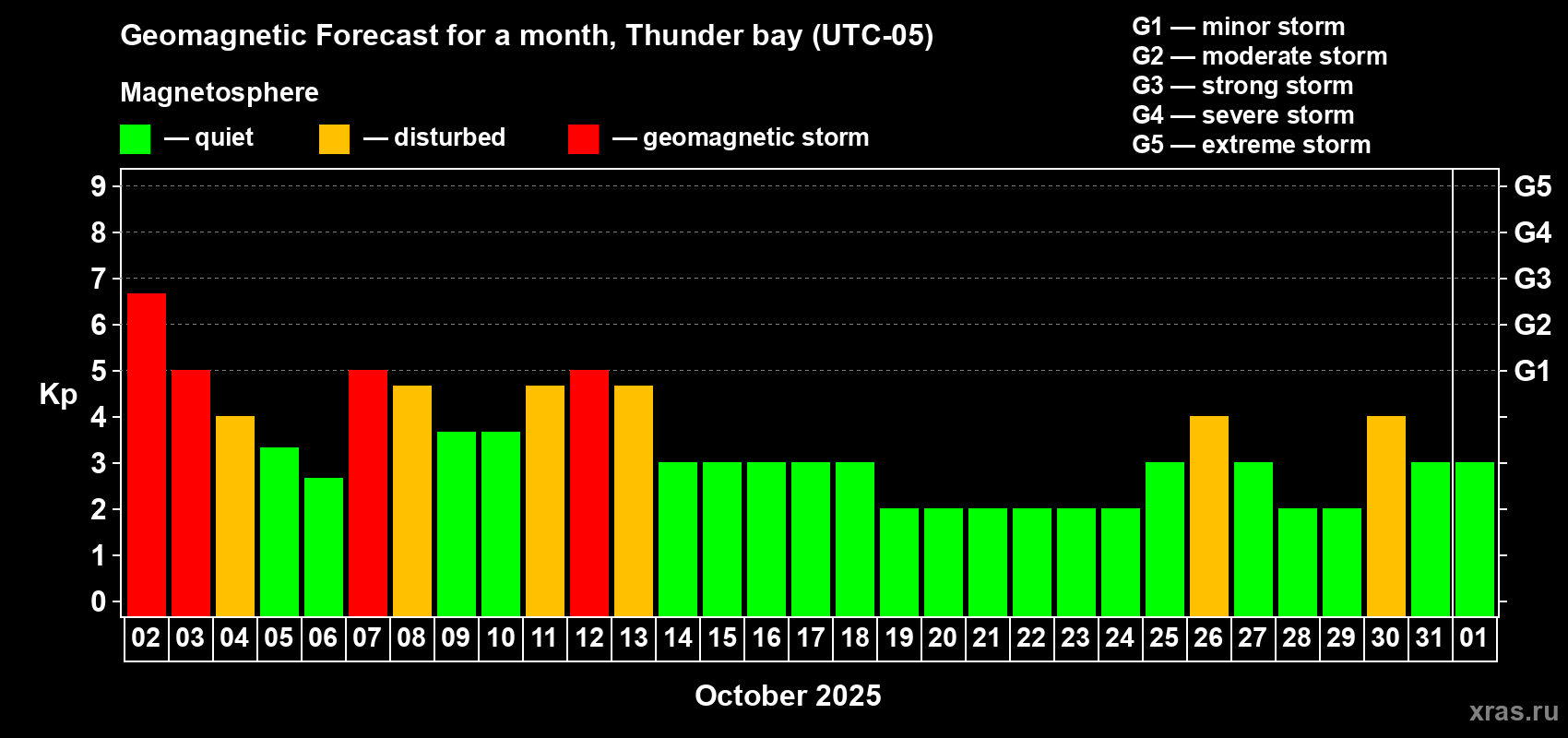 Geomagnetic Forecast for a month, Thunder bay (UTC-05)

Magnetosphere

— quiet — disturbed — geomagnetic storm

G1 — minor storm
G2 — moderate storm
G3 — strong storm
G4 — severe storm
G5 — extreme storm

Kp

9
8
7
6
5
4
3
2
1
0

G5
G4
G3
G2
G1

02 03 04 05 06 07 08 09 10 11 12 13 14 15 16 17 18 19 20 21 22 23 24 25 26 27 28 29 30 31 01

October 2025

xras.ru